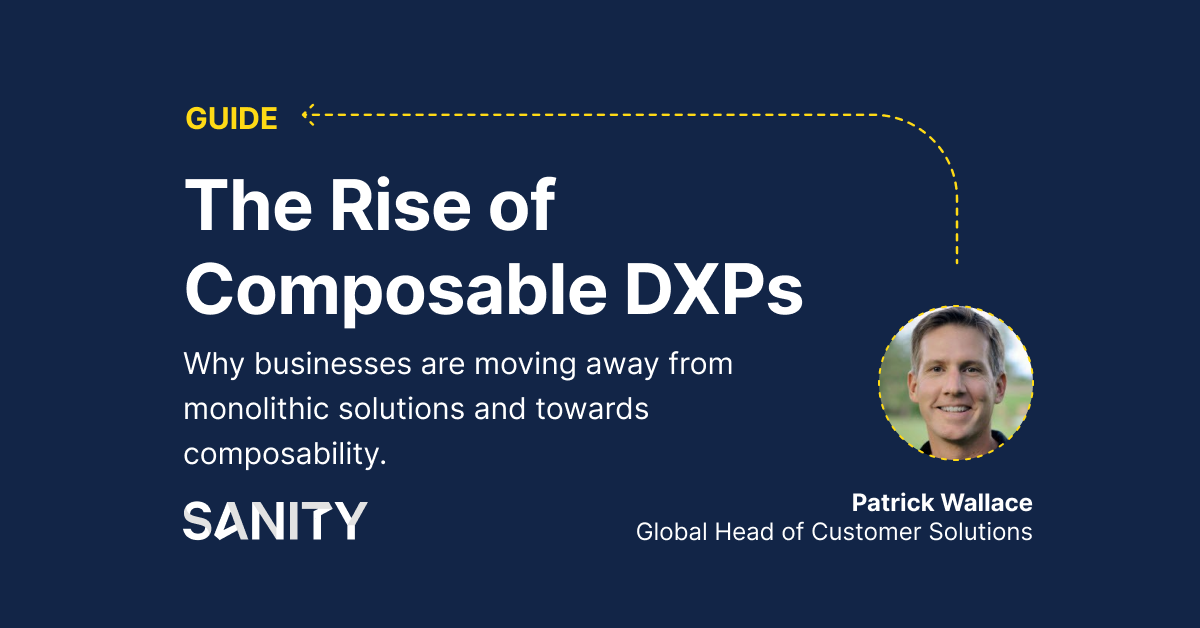 GUIDE

The Rise of Composable DXPs

Why businesses are moving away from monolithic solutions and towards composability.

SANITY

Patrick Wallace
Global Head of Customer Solutions